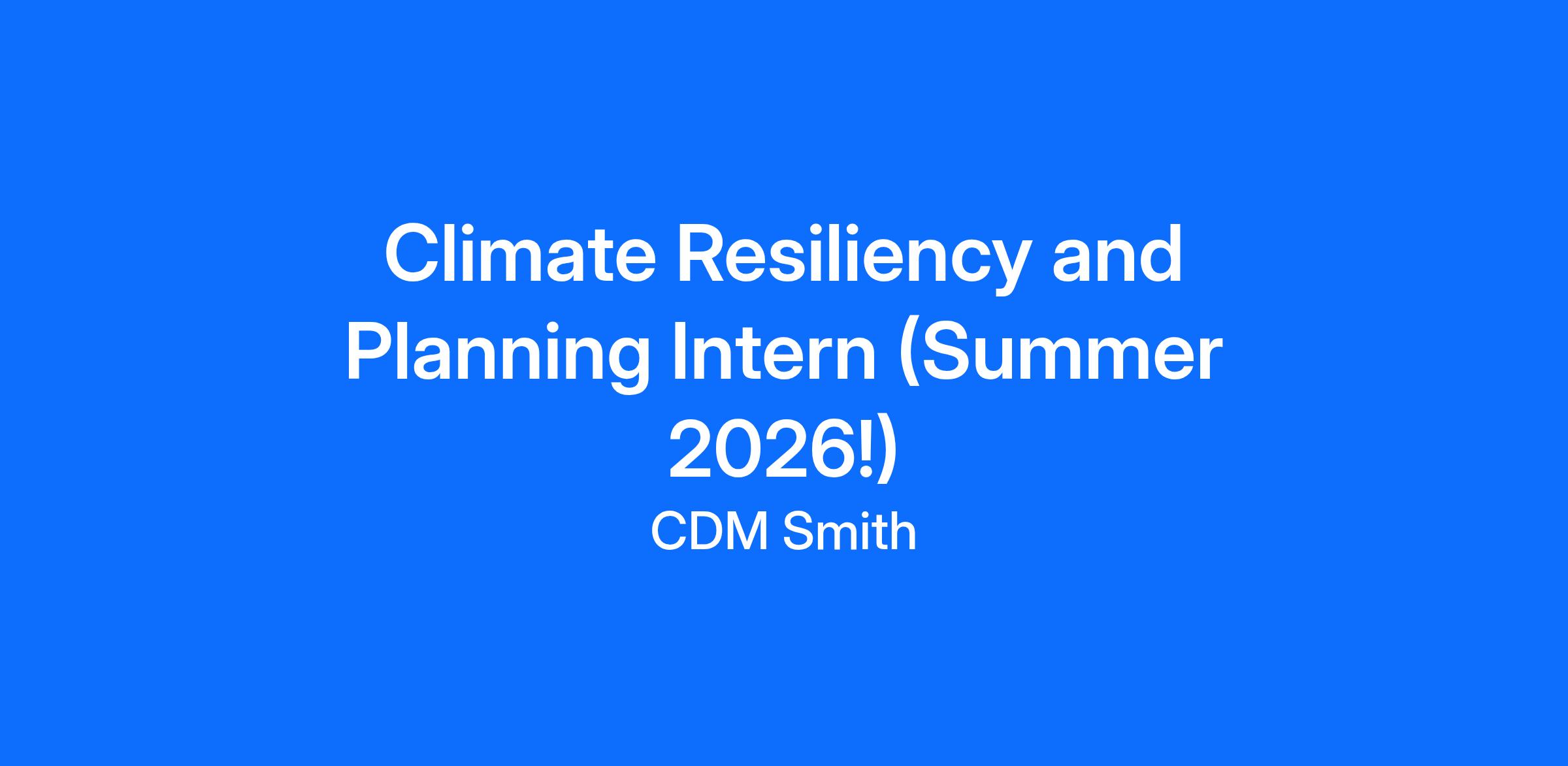 Climate Resiliency and Planning Intern (Summer 2026!)

CDM Smith